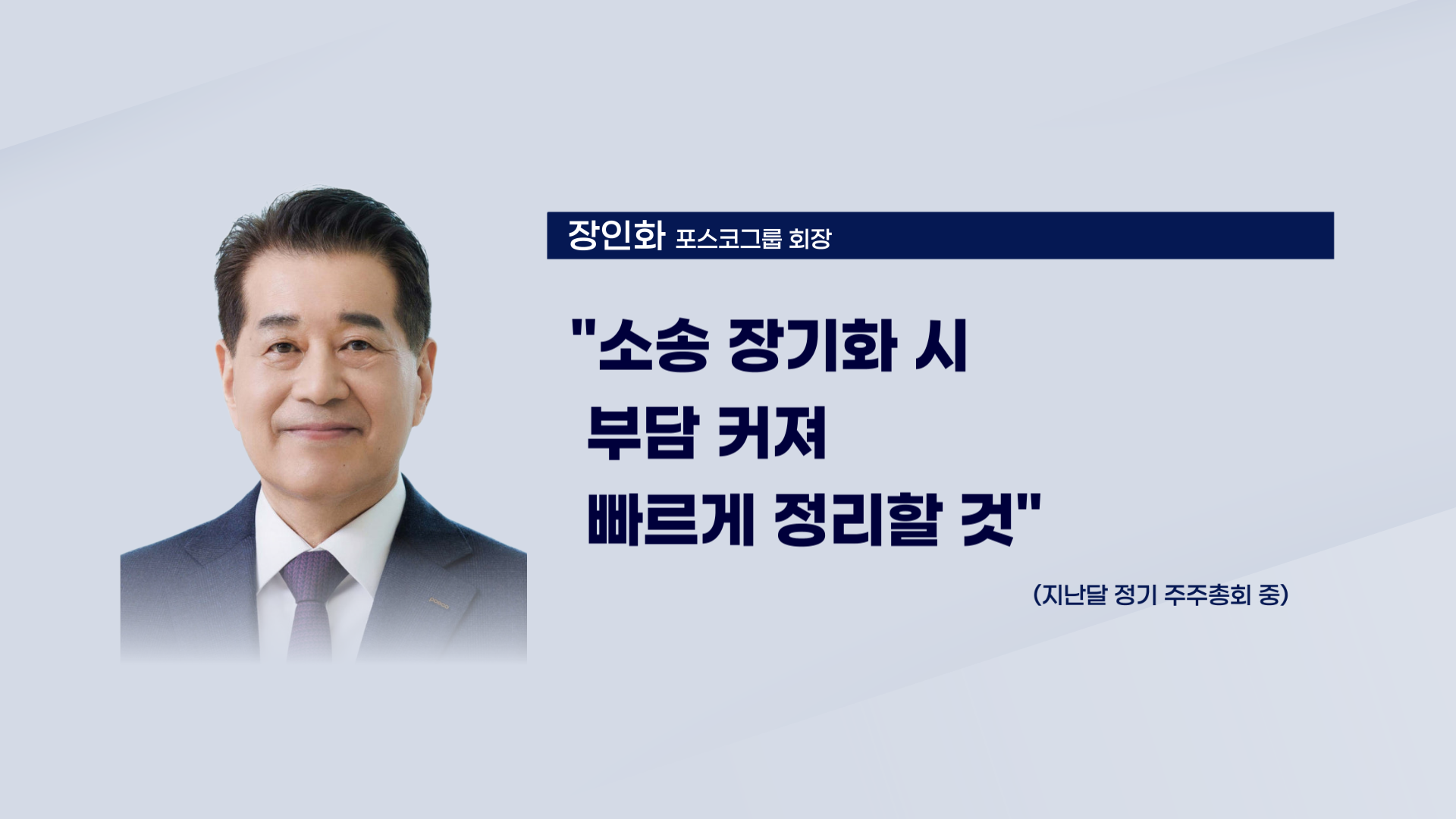 장인화 포스코그룹 회장

"소송 장기화 시
부담 커져
빠르게 정리할 것"

(지난달 정기 주주총회 중)